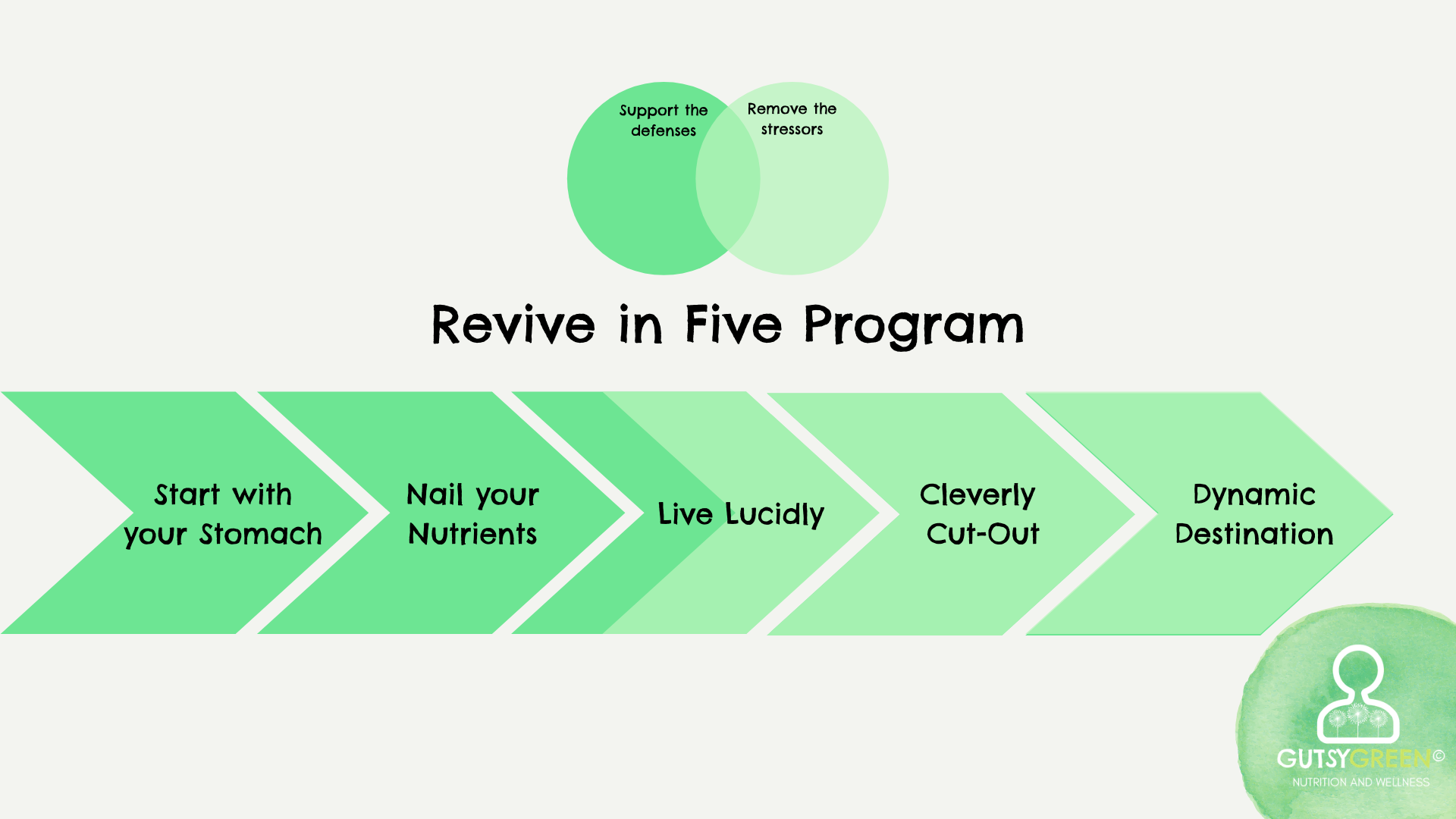 Support the defenses

Remove the stressors

Revive in Five Program

Start with your Stomach

Nail your Nutrients

Live Lucidly

Cleverly Cut-Out

Dynamic Destination

GUTSYGREEN©
NUTRITION AND WELLNESS